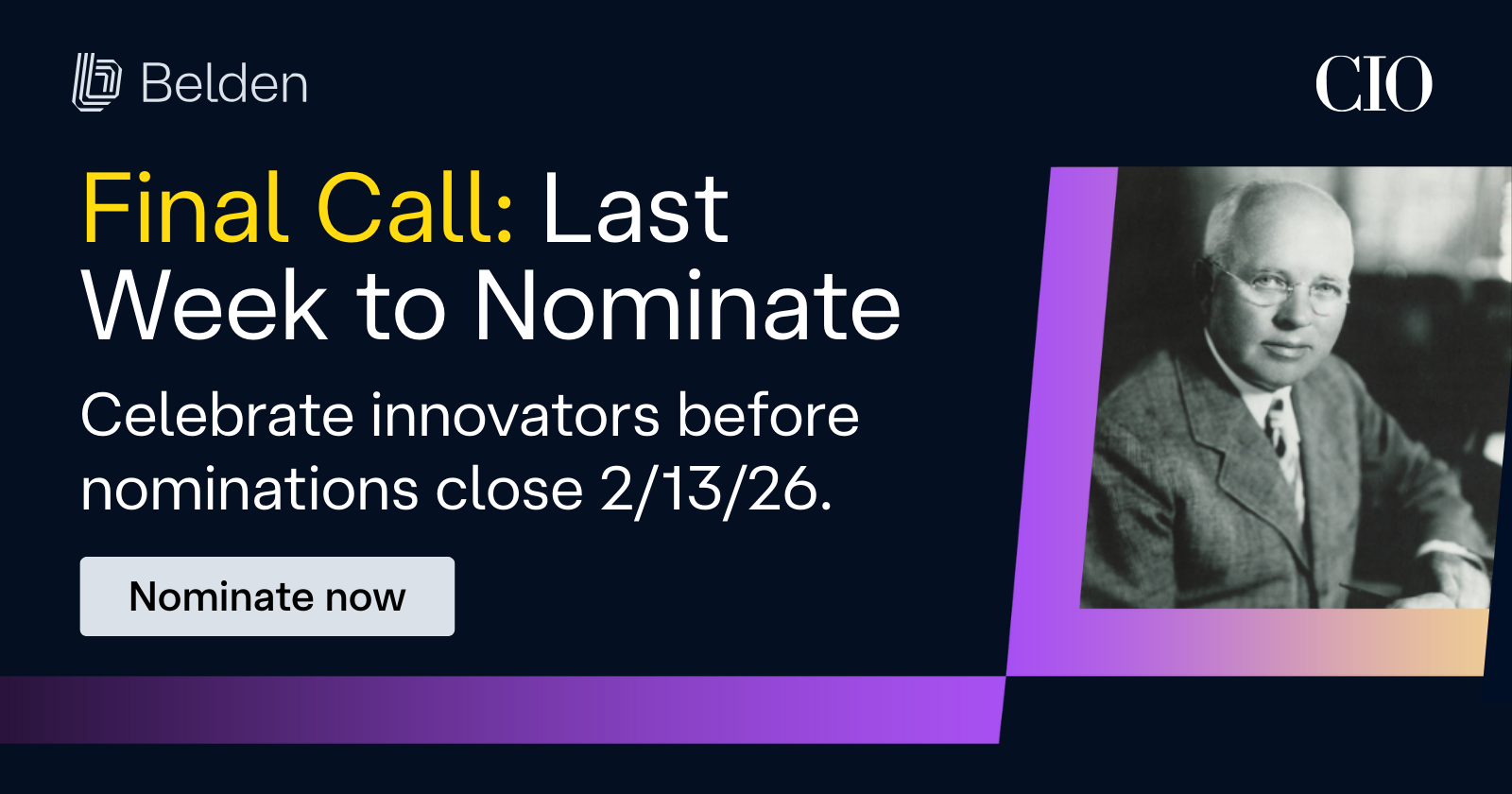 Belden

CIO

Final Call: Last Week to Nominate

Celebrate innovators before nominations close 2/13/26.

Nominate now